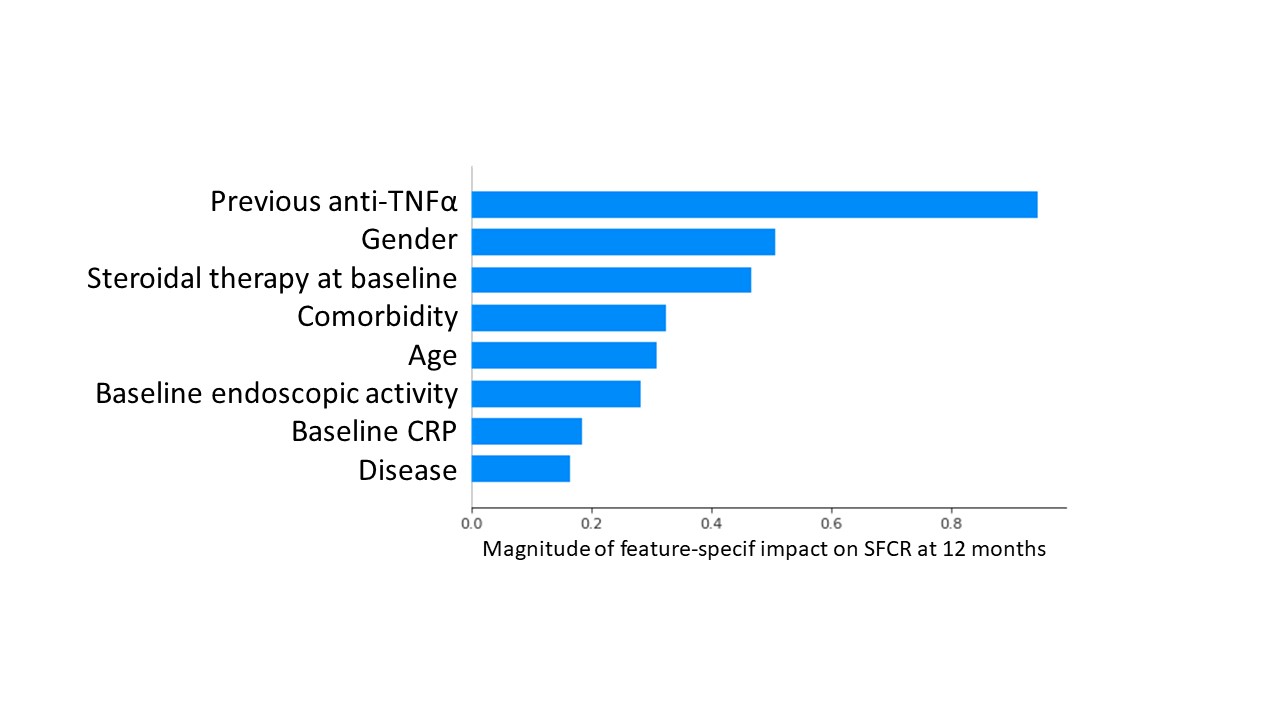 Previous anti-TNFα
Gender
Steroidal therapy at baseline
Comorbidity
Age
Baseline endoscopic activity
Baseline CRP
Disease

0.0
0.2
0.4
0.6
0.8

Magnitude of feature-specif impact on SFCR at 12 months